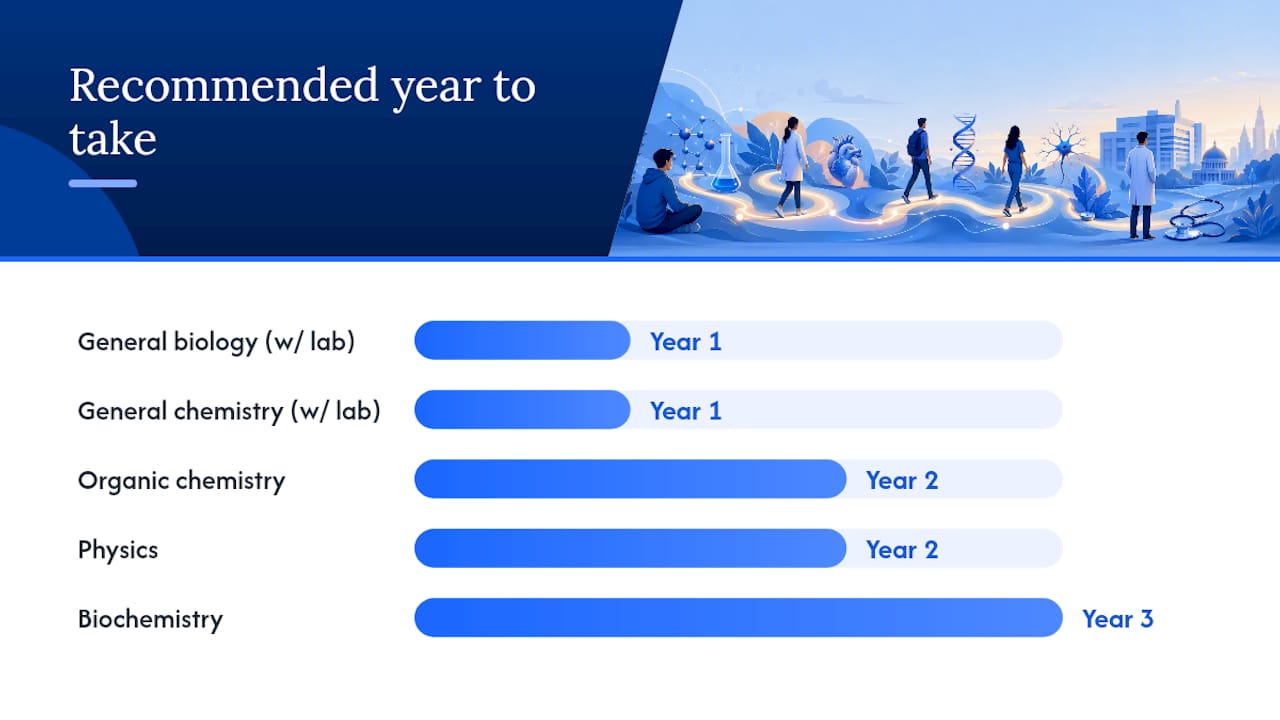 Recommended year to take

General biology (w/ lab) Year 1

General chemistry (w/ lab) Year 1

Organic chemistry Year 2

Physics Year 2

Biochemistry Year 3